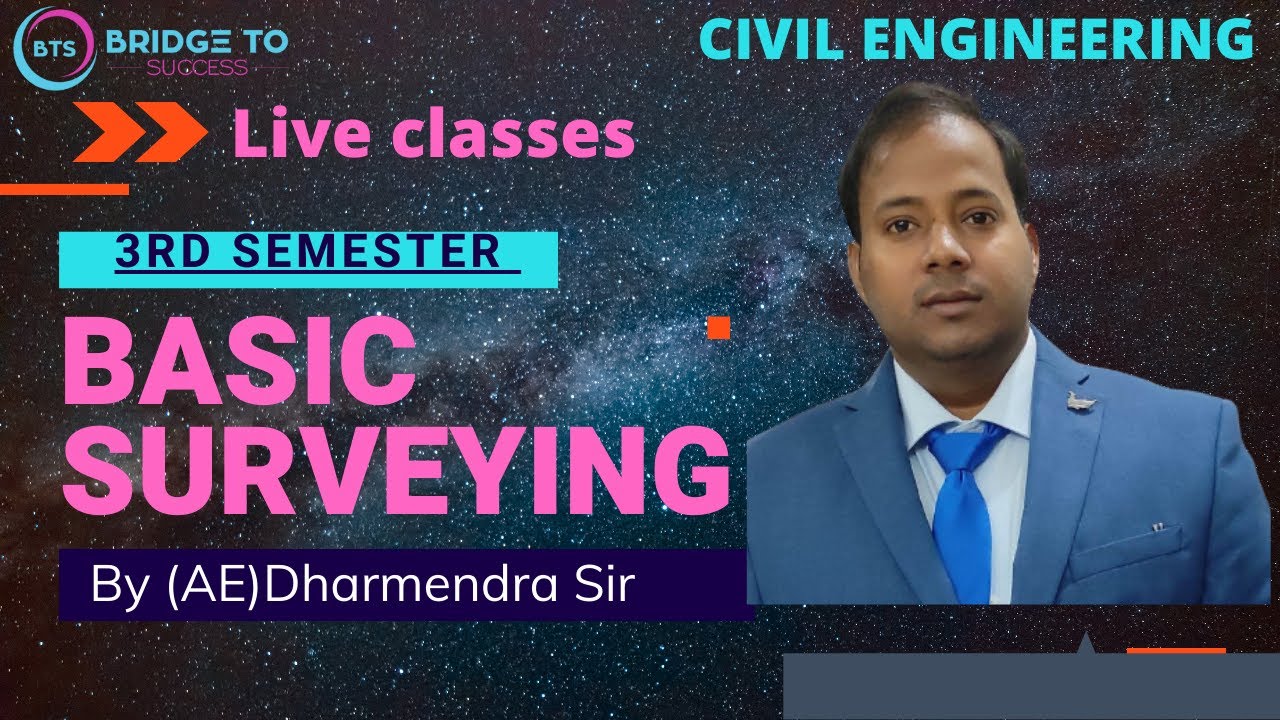 BTS BRIDGE TO SUCCESS

CIVIL ENGINEERING

Live classes

3RD SEMESTER

BASIC SURVEYING

By (AE)Dharmendra Sir